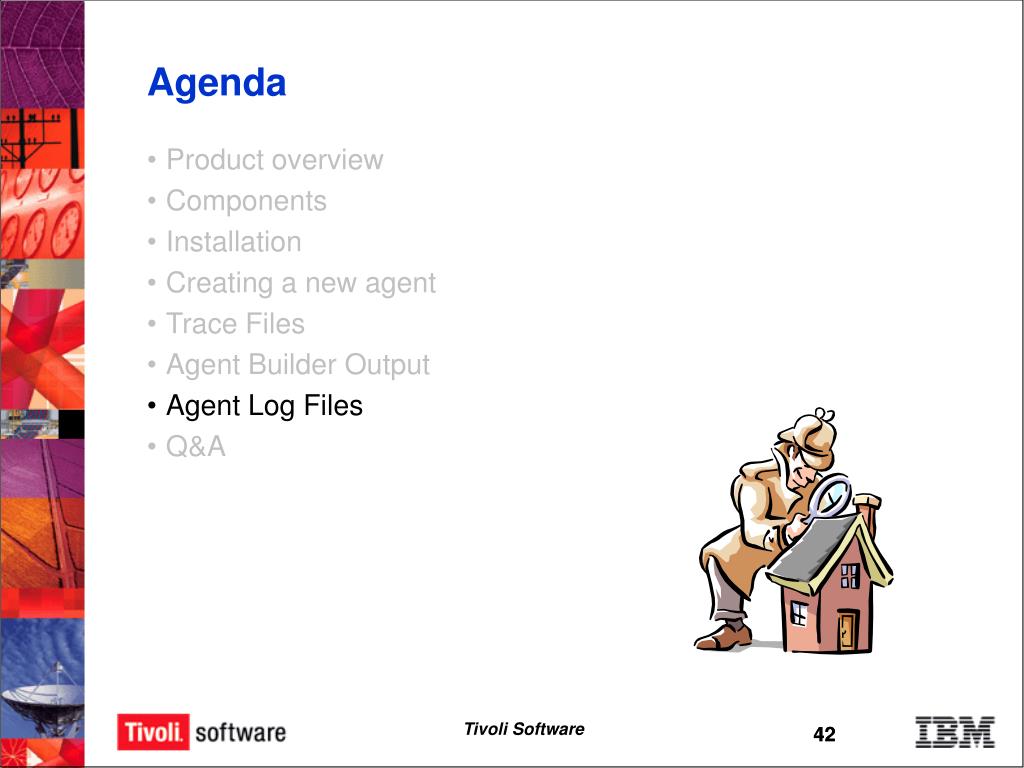 Agenda

• Product overview
• Components
• Installation
• Creating a new agent
• Trace Files
• Agent Builder Output
• Agent Log Files
• Q&A

Tivoli. software

Tivoli Software

42

IBM